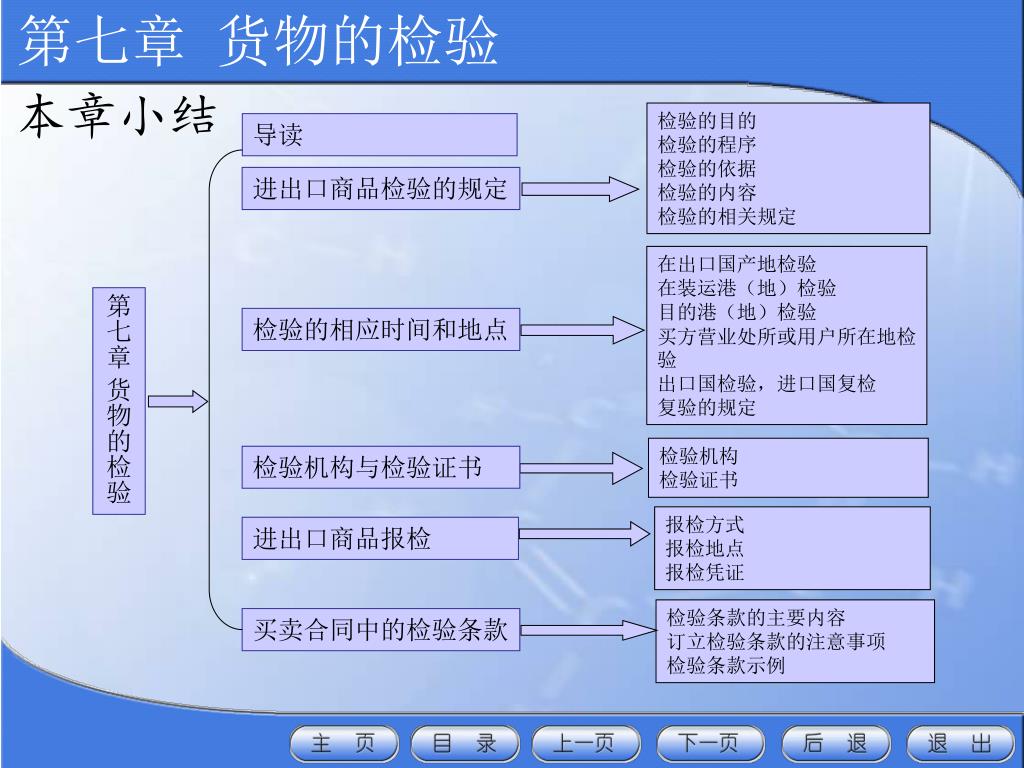 第七章 货物的检验

本章小结

第七章 货物的检验

导读

进出口商品检验的规定

检验的目的
检验的程序
检验的依据
检验的内容
检验的相关规定

检验的相应时间和地点

在出口国产地检验
在装运港（地）检验
目的港（地）检验
买方营业处所或用户所在地检验
出口国检验，进口国复检
复验的规定

检验机构与检验证书

检验机构
检验证书

进出口商品报检

报检方式
报检地点
报检凭证

买卖合同中的检验条款

检验条款的主要内容
订立检验条款的注意事项
检验条款示例

主 页　目 录　上一页　下一页　后 退　退 出